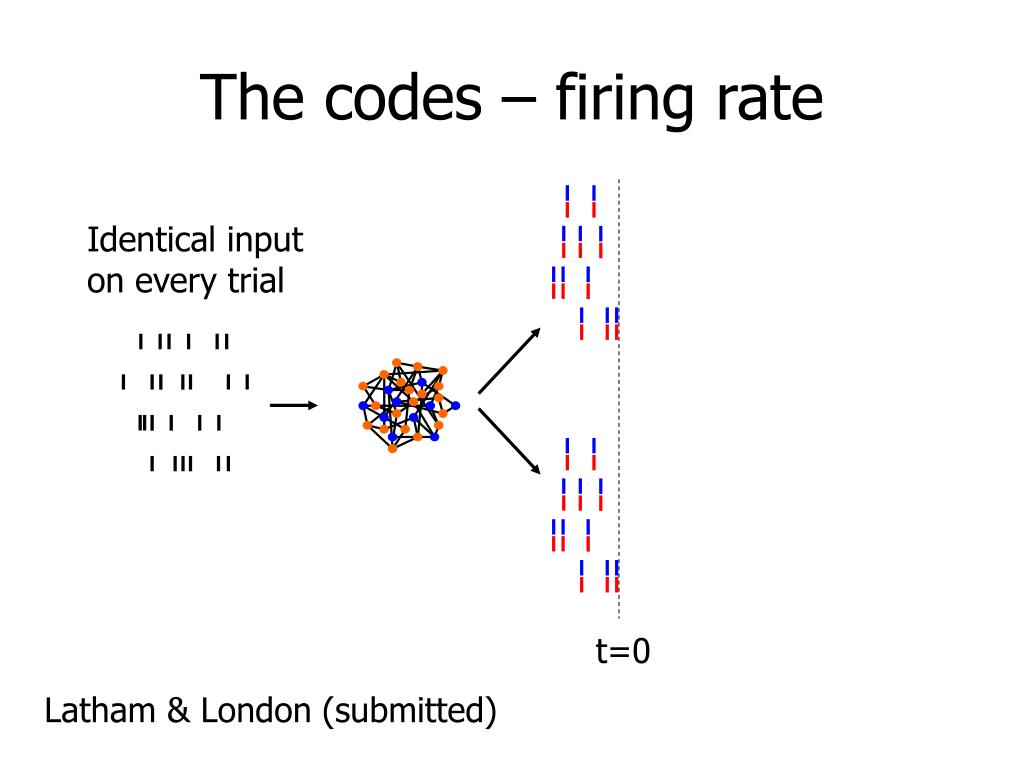 The codes – firing rate

Identical input on every trial

t=0

Latham & London (submitted)